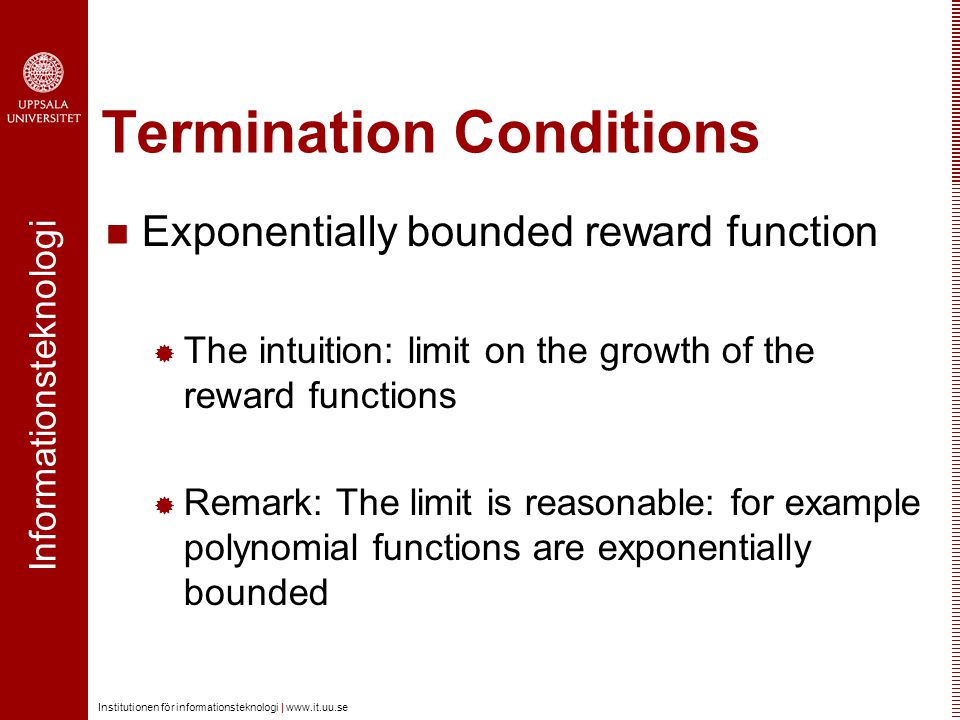 UPPSALA UNIVERSITET

Informationsteknologi

Termination Conditions

Exponentially bounded reward function

The intuition: limit on the growth of the reward functions

Remark: The limit is reasonable: for example polynomial functions are exponentially bounded

Institutionen för informationsteknologi | www.it.uu.se